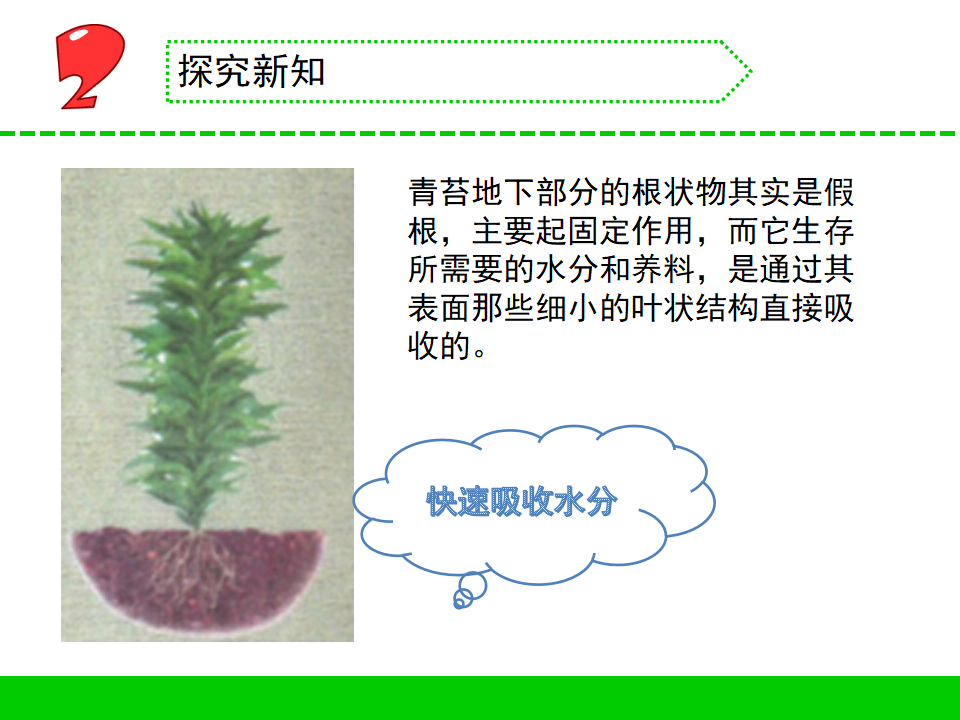 2

探究新知

青苔地下部分的根状物其实是假根，主要起固定作用，而它生存所需要的水分和养料，是通过其表面那些细小的叶状结构直接吸收的。

快速吸收水分